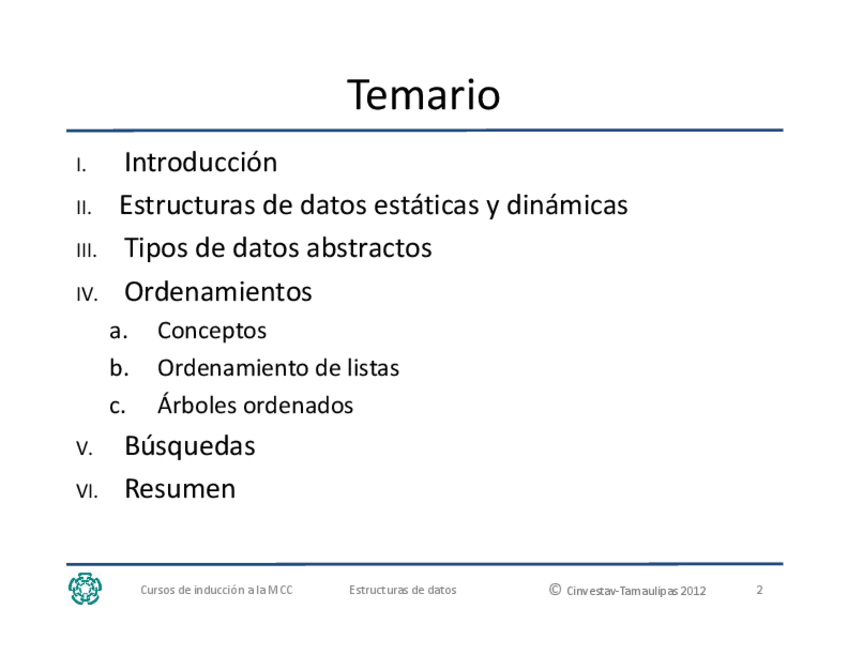 Temario

I. Introducción
II. Estructuras de datos estáticas y dinámicas
III. Tipos de datos abstractos
IV. Ordenamientos
a. Conceptos
b. Ordenamiento de listas
c. Árboles ordenados
V. Búsquedas
VI. Resumen

Cursos de inducción a la MCC Estructuras de datos © Cinvestav-Tamaulipas 2012 2